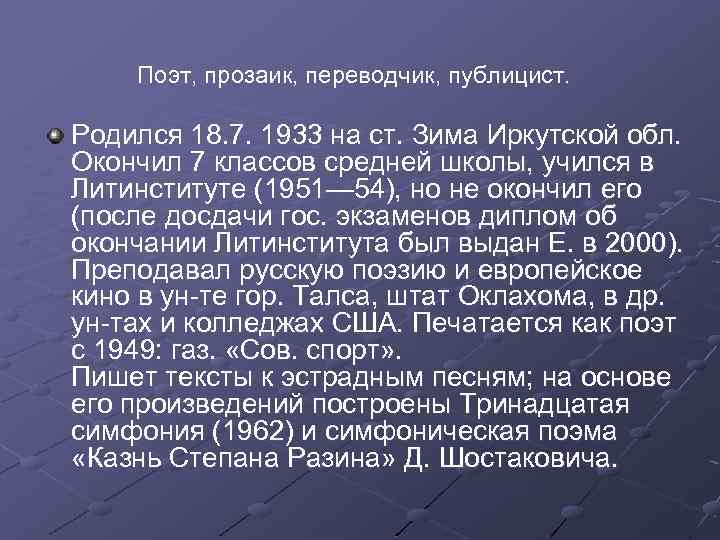 Поэт, прозаик, переводчик, публицист.

Родился 18.7. 1933 на ст. Зима Иркутской обл. Окончил 7 классов средней школы, учился в Литинституте (1951—54), но не окончил его (после досдачи гос. экзаменов диплом об окончании Литинститута был выдан Е. в 2000). Преподавал русскую поэзию и европейское кино в ун-те гор. Талса, штат Оклахома, в др. ун-тах и колледжах США. Печатается как поэт с 1949: газ. «Сов. спорт».
Пишет тексты к эстрадным песням; на основе его произведений построены Тринадцатая симфония (1962) и симфоническая поэма «Казнь Степана Разина» Д. Шостаковича.